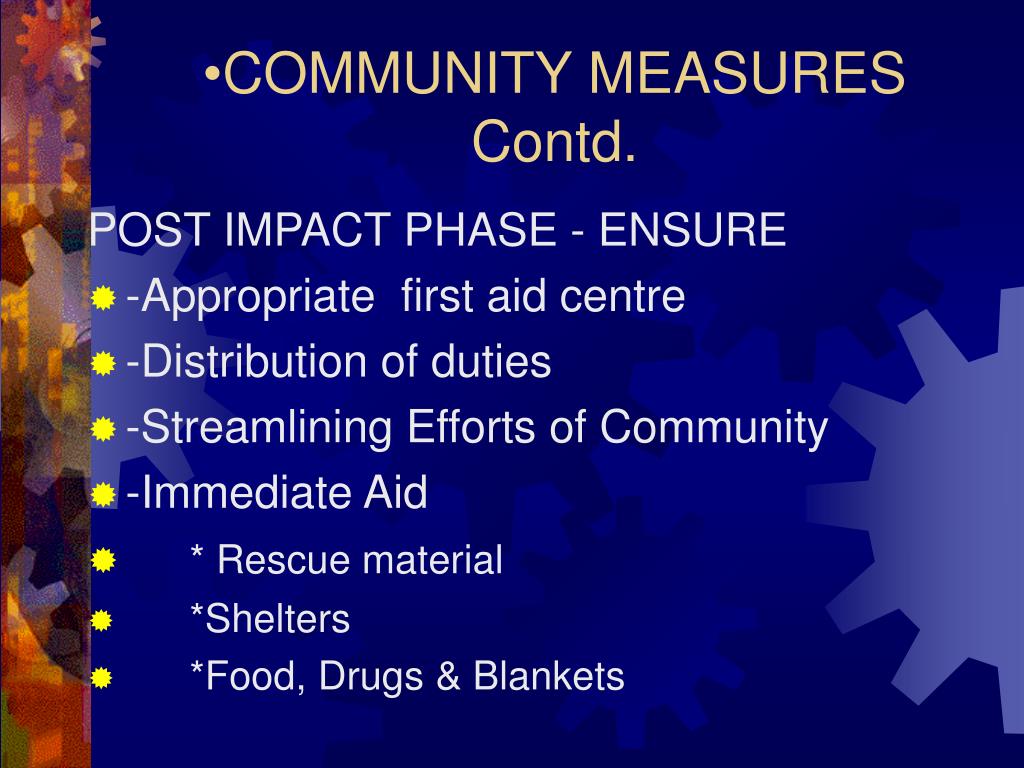 •COMMUNITY MEASURES Contd.

POST IMPACT PHASE - ENSURE

-Appropriate first aid centre

-Distribution of duties

-Streamlining Efforts of Community

-Immediate Aid

* Rescue material

*Shelters

*Food, Drugs & Blankets